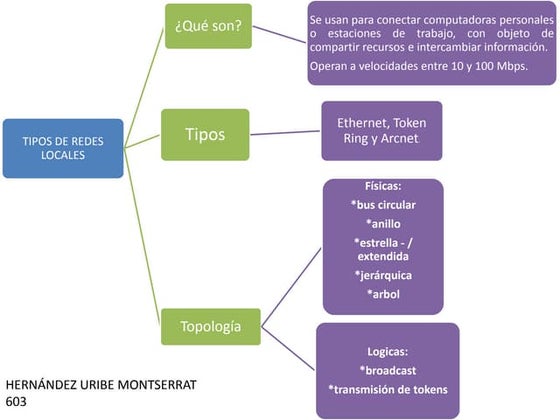 TIPOS DE REDES LOCALES

¿Qué son?

Se usan para conectar computadoras personales o estaciones de trabajo, con objeto de compartir recursos e intercambiar información.

Operan a velocidades entre 10 y 100 Mbps.

Tipos

Ethernet, Token Ring y Arcnet

Topología

Físicas:
*bus circular
*anillo
*estrella - / extendida
*jerárquica
*arbol

Logicas:
*broadcast
*transmisión de tokens

HERNÁNDEZ URIBE MONTSERRAT
603